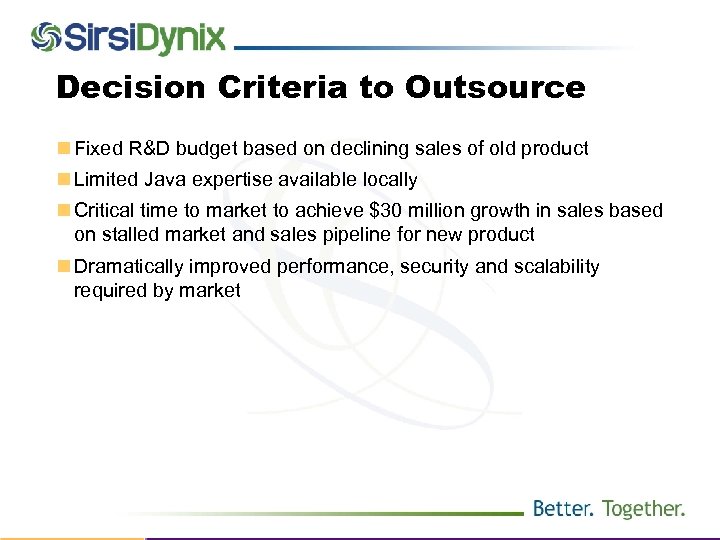 SirsiDynix

Decision Criteria to Outsource

Fixed R&D budget based on declining sales of old product

Limited Java expertise available locally

Critical time to market to achieve \$30 million growth in sales based on stalled market and sales pipeline for new product

Dramatically improved performance, security and scalability required by market

Better. Together.